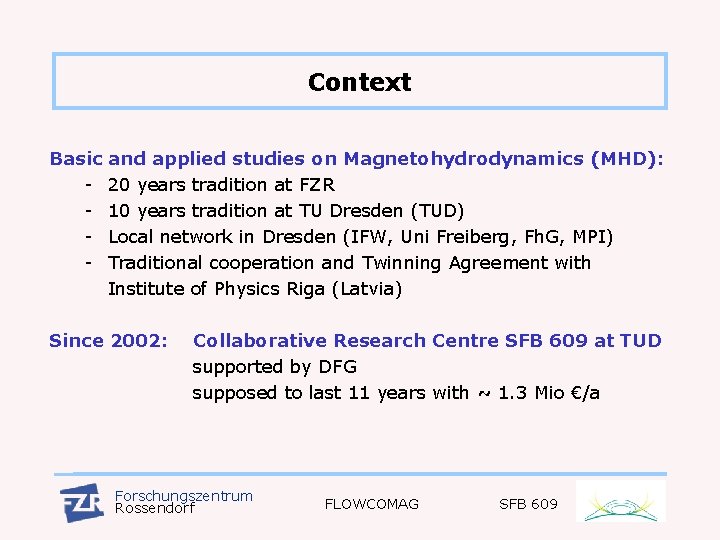 Context

Basic and applied studies on Magnetohydrodynamics (MHD):
- 20 years tradition at FZR
- 10 years tradition at TU Dresden (TUD)
- Local network in Dresden (IFW, Uni Freiberg, FhG, MPI)
- Traditional cooperation and Twinning Agreement with Institute of Physics Riga (Latvia)

Since 2002: Collaborative Research Centre SFB 609 at TUD
supported by DFG
supposed to last 11 years with ~ 1.3 Mio €/a

FZR Forschungszentrum Rossendorf
FLOWCOMAG
SFB 609